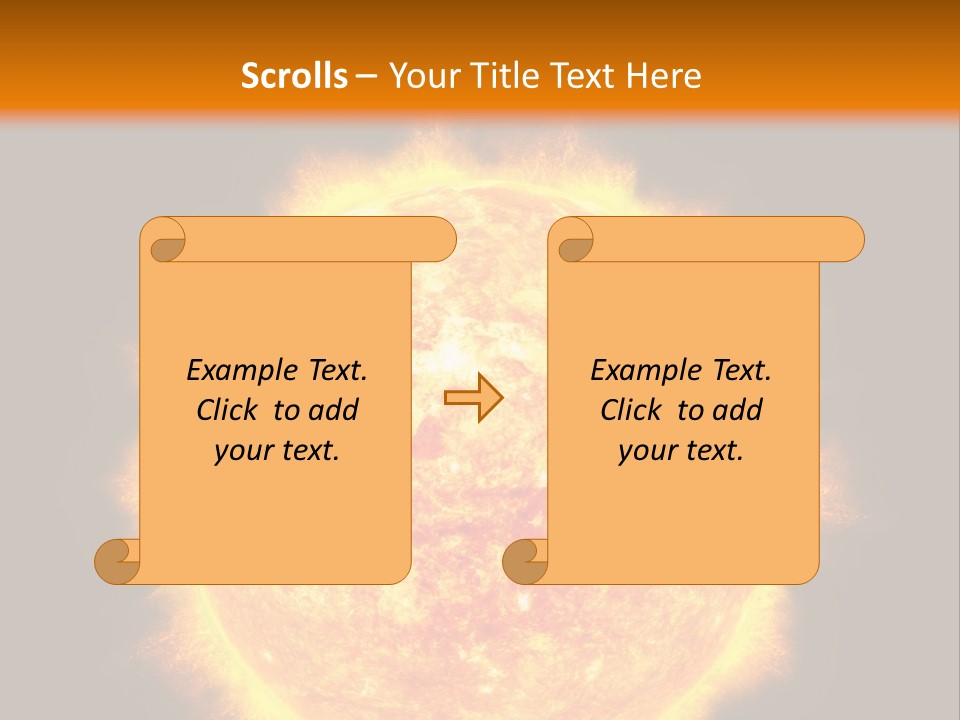 Scrolls – Your Title Text Here

Example Text. Click to add your text.

Example Text. Click to add your text.